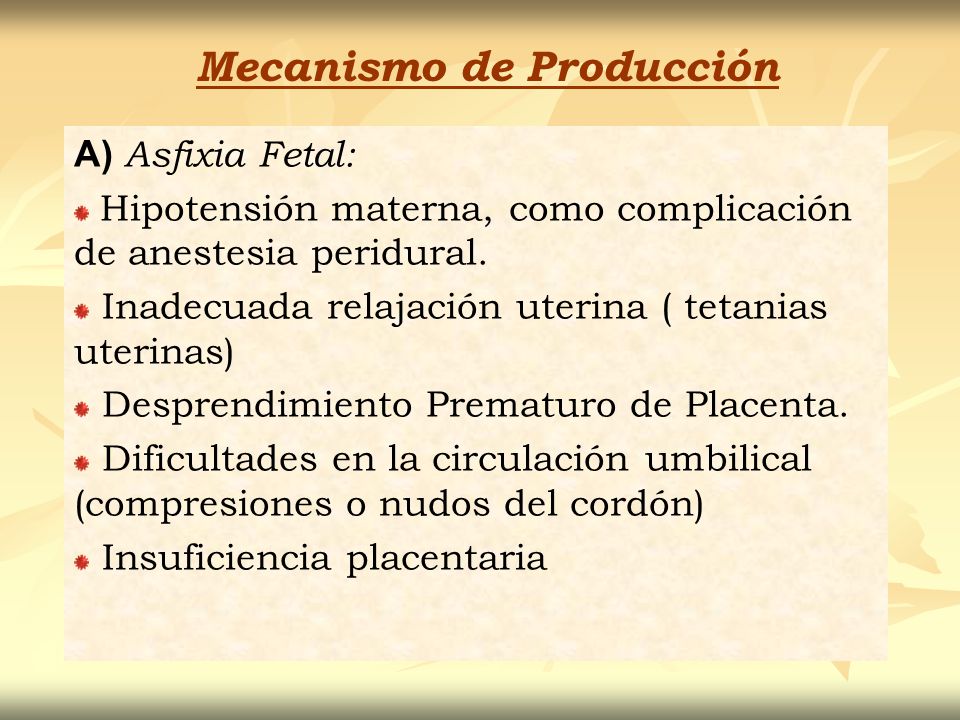 Mecanismo de Producción

A) Asfixia Fetal:

Hipotensión materna, como complicación de anestesia peridural.

Inadecuada relajación uterina ( tetanias uterinas)

Desprendimiento Prematuro de Placenta.

Dificultades en la circulación umbilical (compresiones o nudos del cordón)

Insuficiencia placentaria